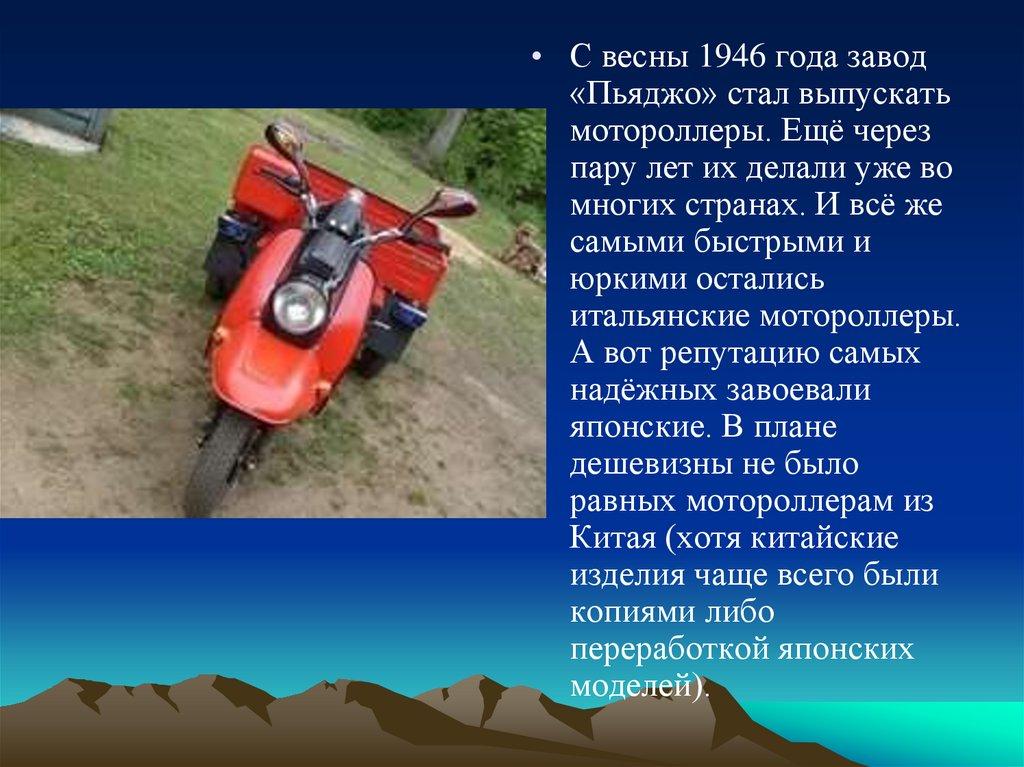 • С весны 1946 года завод «Пьяджо» стал выпускать мотороллеры. Ещё через пару лет их делали уже во многих странах. И всё же самыми быстрыми и юркими остались итальянские мотороллеры. А вот репутацию самых надёжных завоевали японские. В плане дешевизны не было равных мотороллерам из Китая (хотя китайские изделия чаще всего были копиями либо переработкой японских моделей).